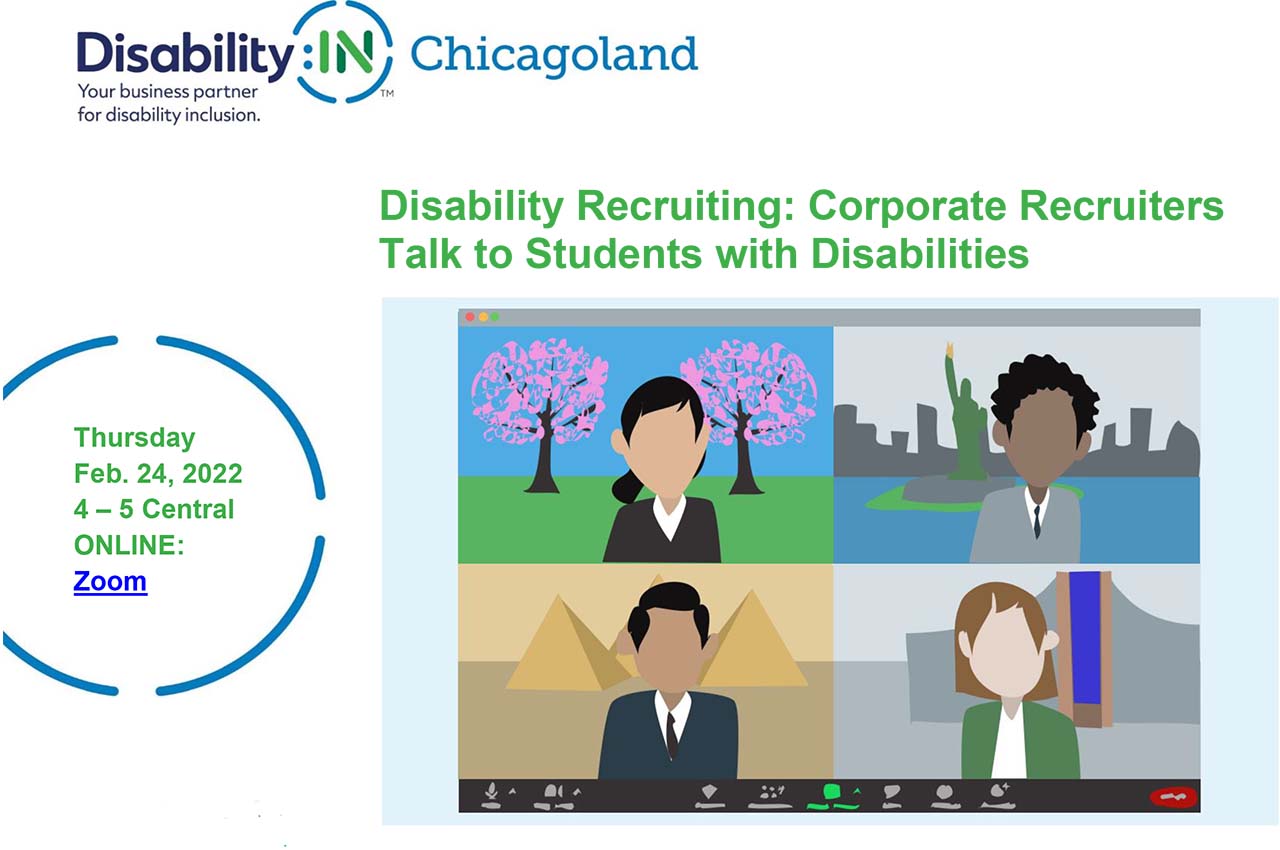 Disability:IN™ Chicagoland
Your business partner for disability inclusion.

Disability Recruiting: Corporate Recruiters Talk to Students with Disabilities

Thursday
Feb. 24, 2022
4 – 5 Central
ONLINE:
Zoom